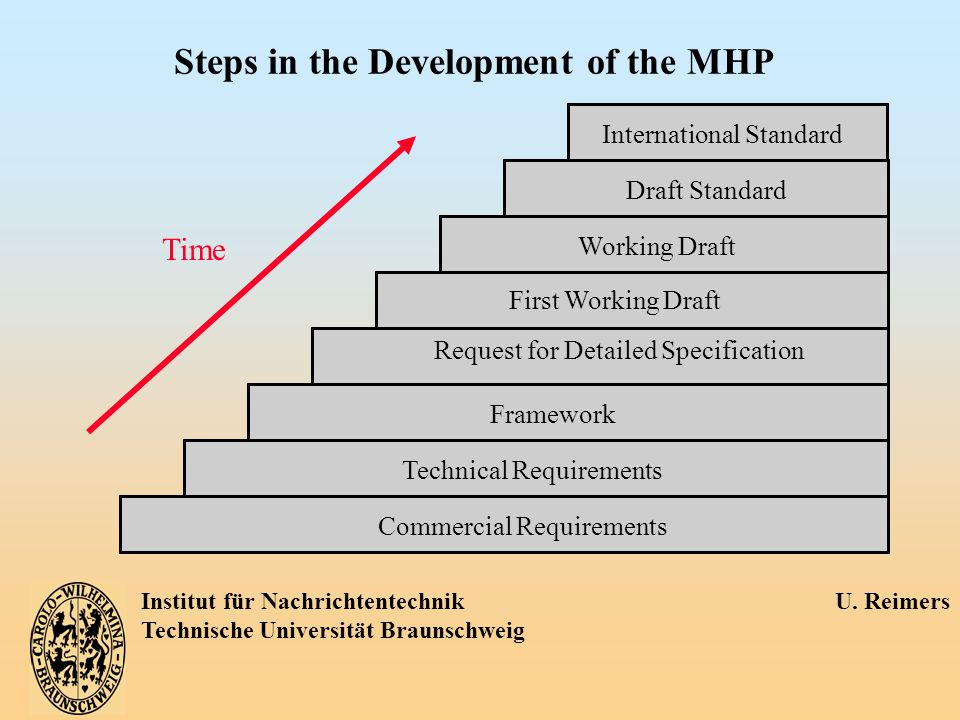 Steps in the Development of the MHP

Time

International Standard

Draft Standard

Working Draft

First Working Draft

Request for Detailed Specification

Framework

Technical Requirements

Commercial Requirements

CAROLO-WILHELMINA BRAUNSCHWEIG

Institut für Nachrichtentechnik
Technische Universität Braunschweig

U. Reimers